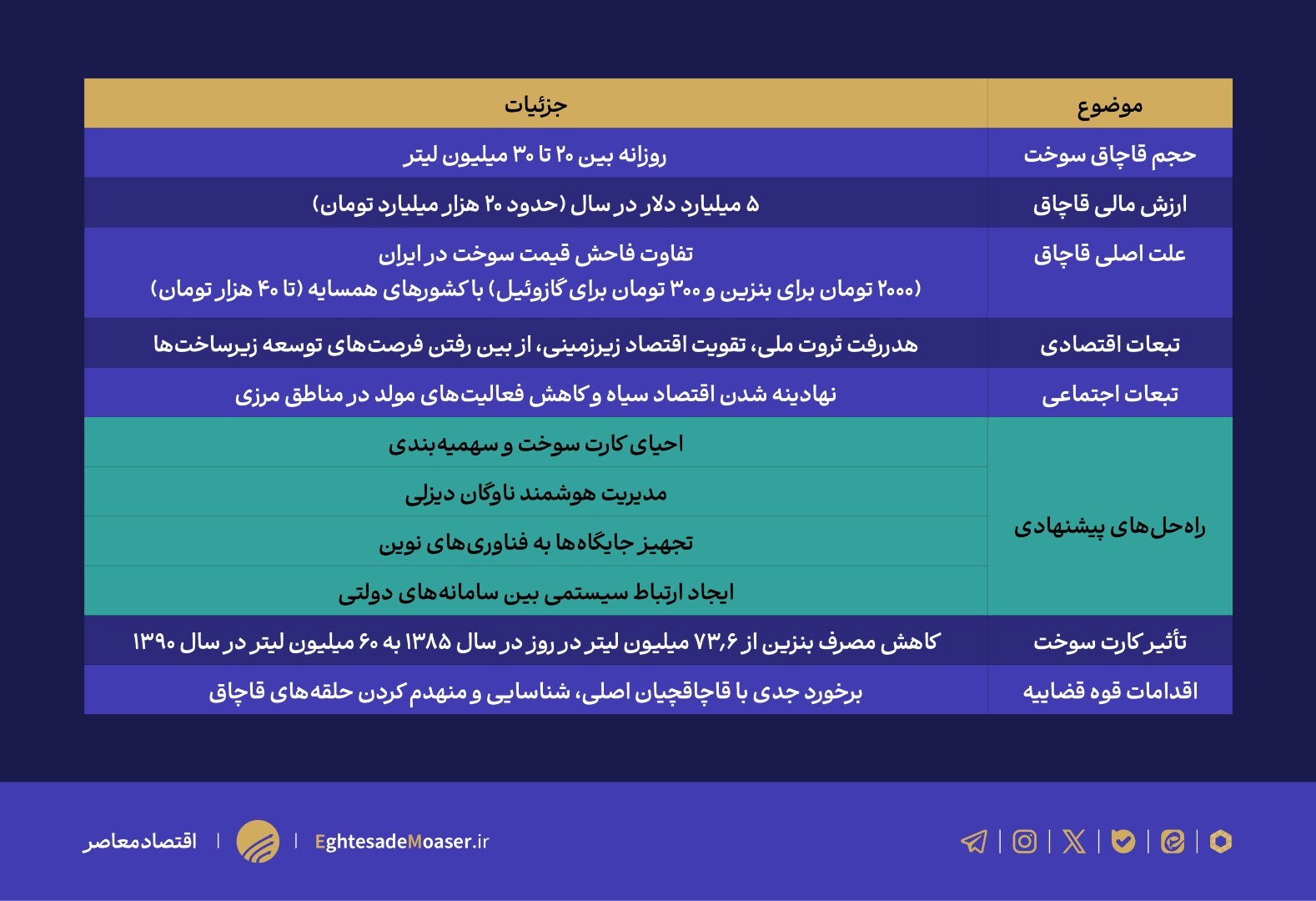 | موضوع | جزئیات |
|---|---|
| حجم قاچاق سوخت | روزانه بین ۲۰ تا ۳۰ میلیون لیتر |
| ارزش مالی قاچاق | ۵ میلیارد دلار در سال (حدود ۲۰ هزار میلیارد تومان) |
| علت اصلی قاچاق | تفاوت فاحش قیمت سوخت در ایران (۲۰۰۰ تومان برای بنزین و ۳۰۰ تومان برای گازوئیل) با کشورهای همسایه (تا ۴۰ هزار تومان) |
| تبعات اقتصادی | هدررفت ثروت ملی، تقویت اقتصاد زیرزمینی، از بین رفتن فرصت‌های توسعه زیرساخت‌ها |
| تبعات اجتماعی | نهادینه شدن اقتصاد سیاه و کاهش فعالیت‌های مولد در مناطق مرزی |
| راه‌حل‌های پیشنهادی | احیای کارت سوخت و سهمیه‌بندی |
| | مدیریت هوشمند ناوگان دیزلی |
| | تجهیز جایگاه‌ها به فناوری‌های نوین |
| | ایجاد ارتباط سیستمی بین سامانه‌های دولتی |
| تأثیر کارت سوخت | کاهش مصرف بنزین از ۷۳٫۶ میلیون لیتر در روز در سال ۱۳۸۵ به ۶۰ میلیون لیتر در سال ۱۳۹۰ |
| اقدامات قوه قضاییه | برخورد جدی با قاچاقچیان اصلی، شناسایی و منهدم کردن حلقه‌های قاچاق |

اقتصادمعاصر | EghtesadeMoaser.ir